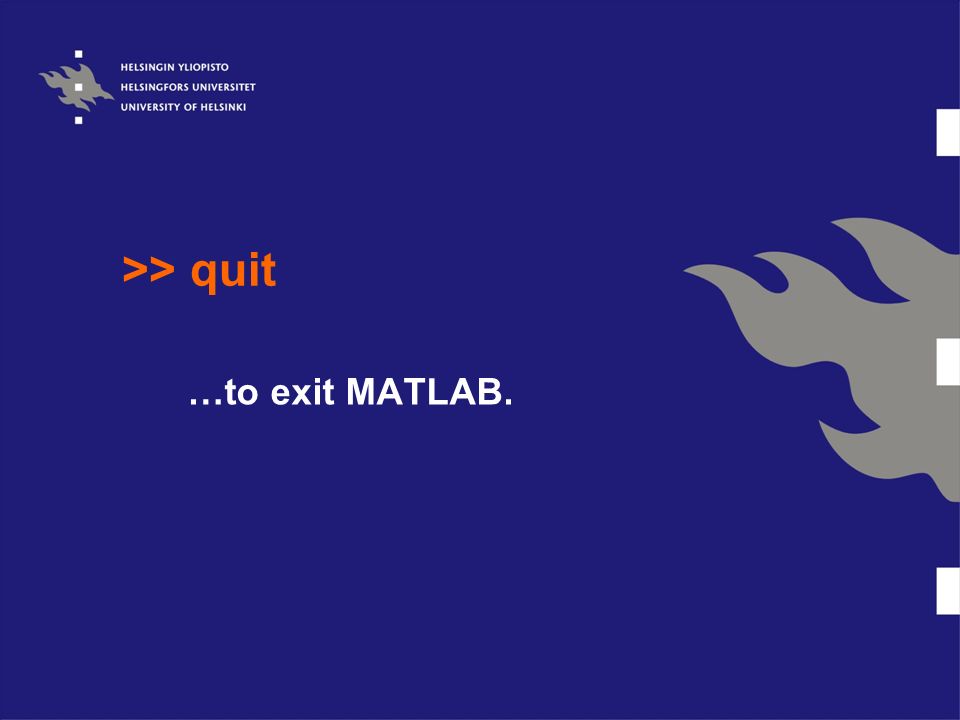 HELSINGIN YLIOPISTO
HELSINGFORS UNIVERSITET
UNIVERSITY OF HELSINKI

>> quit

…to exit MATLAB.